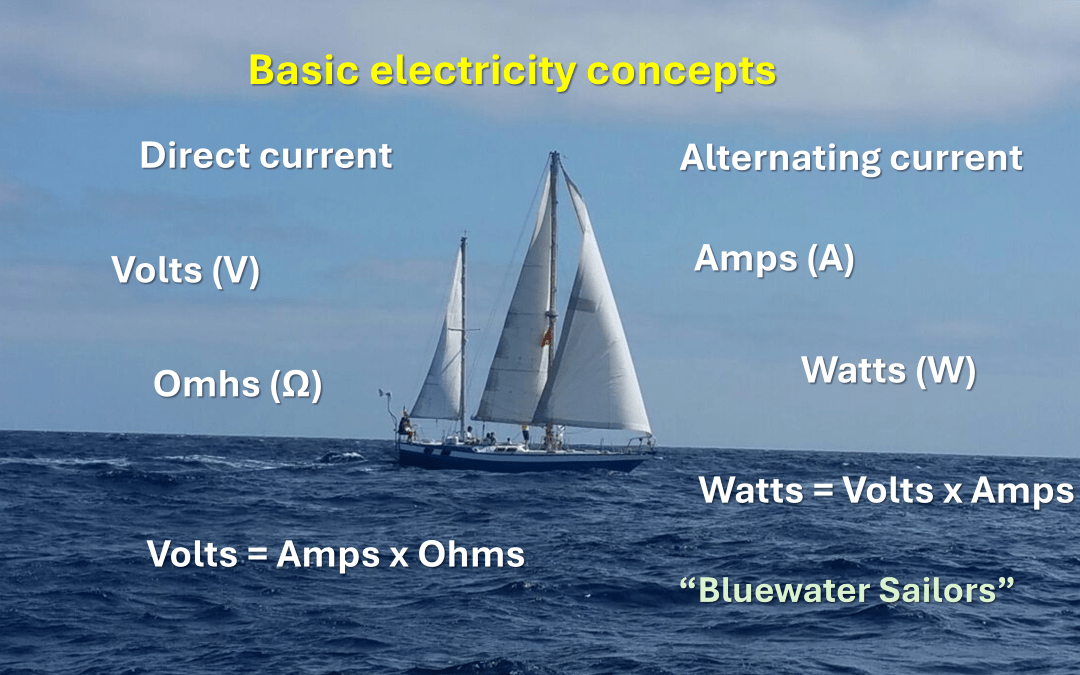 Basic electricity concepts

Direct current

Alternating current

Volts (V)

Amps (A)

Omhs (Ω)

Watts (W)

Watts = Volts x Amps

Volts = Amps x Ohms

"Bluewater Sailors"